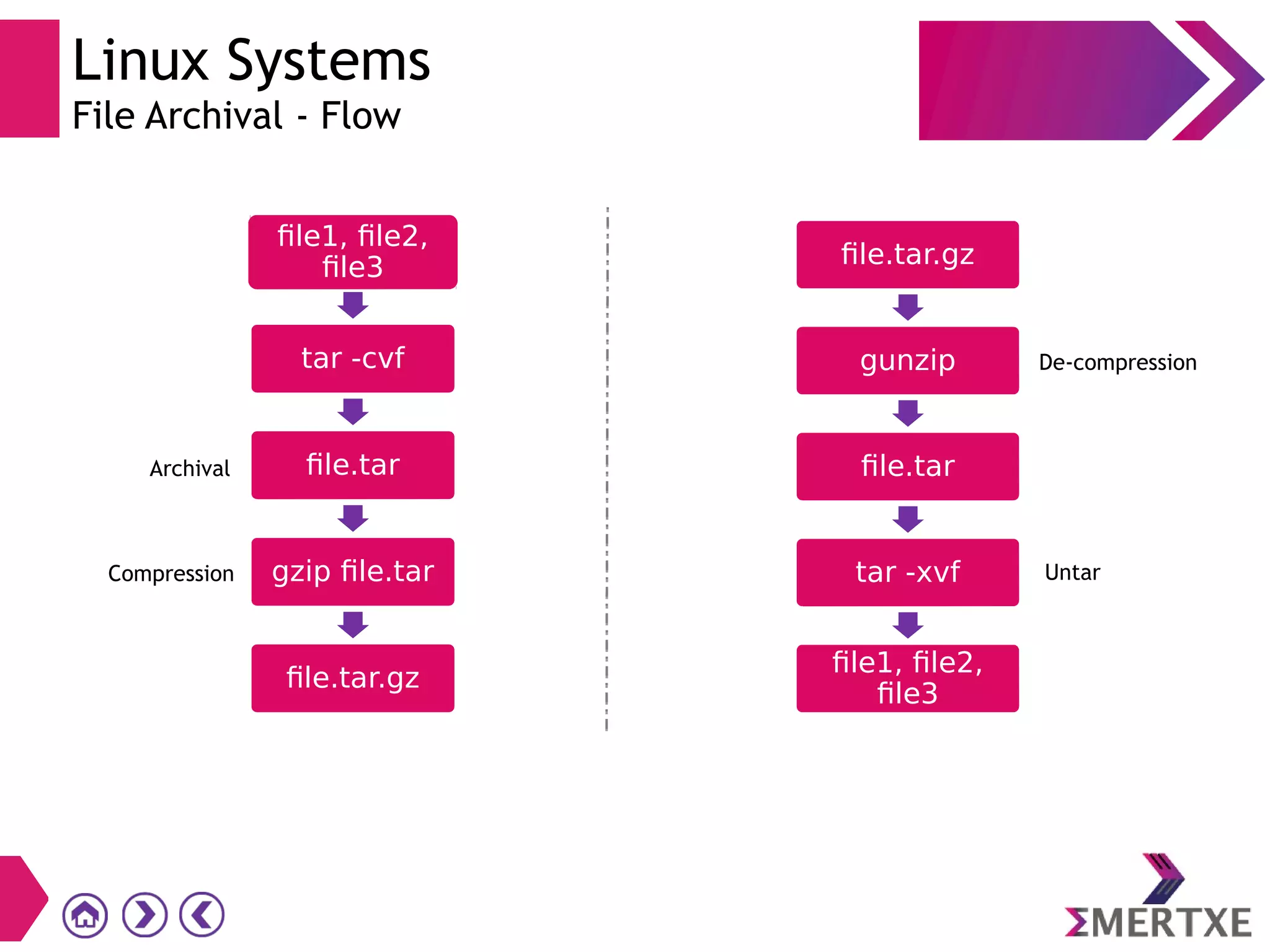 Linux Systems
File Archival - Flow

file1, file2, file3

tar -cvf

Archival

file.tar

Compression

gzip file.tar

file.tar.gz

file.tar.gz

gunzip

De-compression

file.tar

tar -xvf

Untar

file1, file2, file3

ΣMERTXE